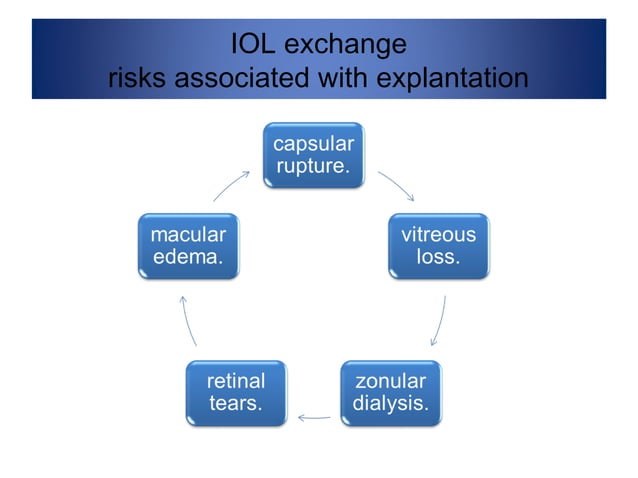 IOL exchange
risks associated with explantation

capsular rupture.

vitreous loss.

zonular dialysis.

retinal tears.

macular edema.